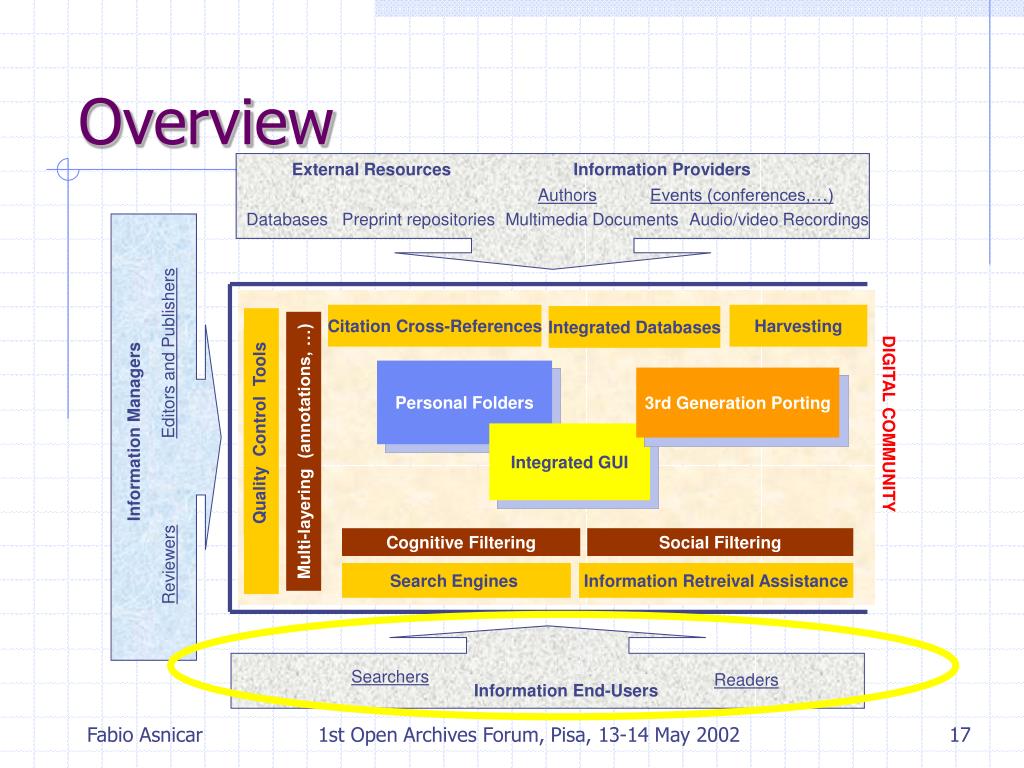 Overview

External Resources

Information Providers

Authors

Events (conferences,…)

Databases

Preprint repositories

Multimedia Documents

Audio/video Recordings

Information Managers

Editors and Publishers

Reviewers

Quality Control Tools

Multi-layering (annotations, …)

Citation Cross-References

Integrated Databases

Harvesting

Personal Folders

3rd Generation Porting

Integrated GUI

Cognitive Filtering

Social Filtering

Search Engines

Information Retreival Assistance

DIGITAL COMMUNITY

Searchers

Information End-Users

Readers

Fabio Asnicar

1st Open Archives Forum, Pisa, 13-14 May 2002

17